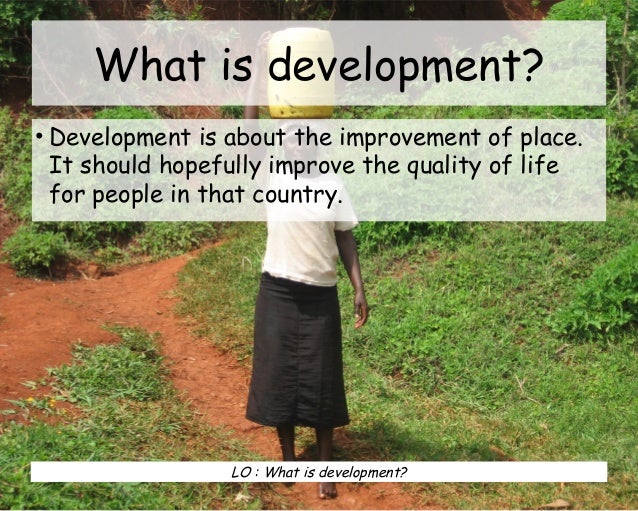 What is development?

• Development is about the improvement of place. It should hopefully improve the quality of life for people in that country.

LO : What is development?